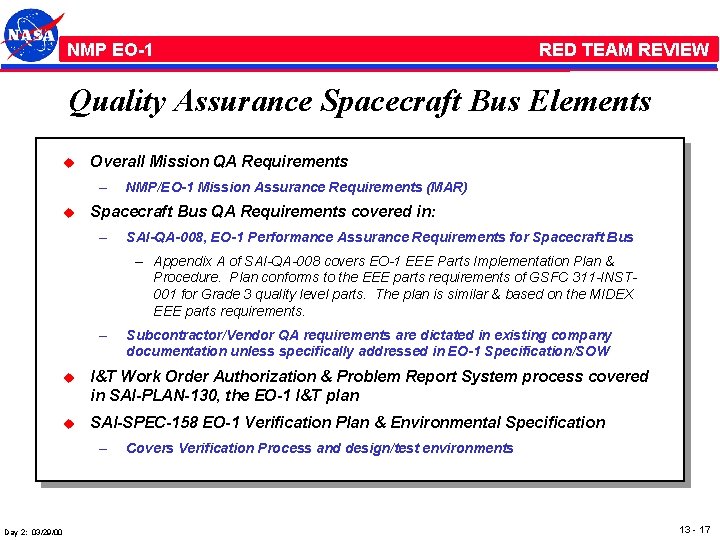 NASA

NMP EO-1

RED TEAM REVIEW

Quality Assurance Spacecraft Bus Elements

Overall Mission QA Requirements

– NMP/EO-1 Mission Assurance Requirements (MAR)

Spacecraft Bus QA Requirements covered in:

– SAI-QA-008, EO-1 Performance Assurance Requirements for Spacecraft Bus

– Appendix A of SAI-QA-008 covers EO-1 EEE Parts Implementation Plan & Procedure. Plan conforms to the EEE parts requirements of GSFC 311-INST-001 for Grade 3 quality level parts. The plan is similar & based on the MIDEX EEE parts requirements.

– Subcontractor/Vendor QA requirements are dictated in existing company documentation unless specifically addressed in EO-1 Specification/SOW

I&T Work Order Authorization & Problem Report System process covered in SAI-PLAN-130, the EO-1 I&T plan

SAI-SPEC-158 EO-1 Verification Plan & Environmental Specification

– Covers Verification Process and design/test environments

Day 2: 03/29/00

13 - 17